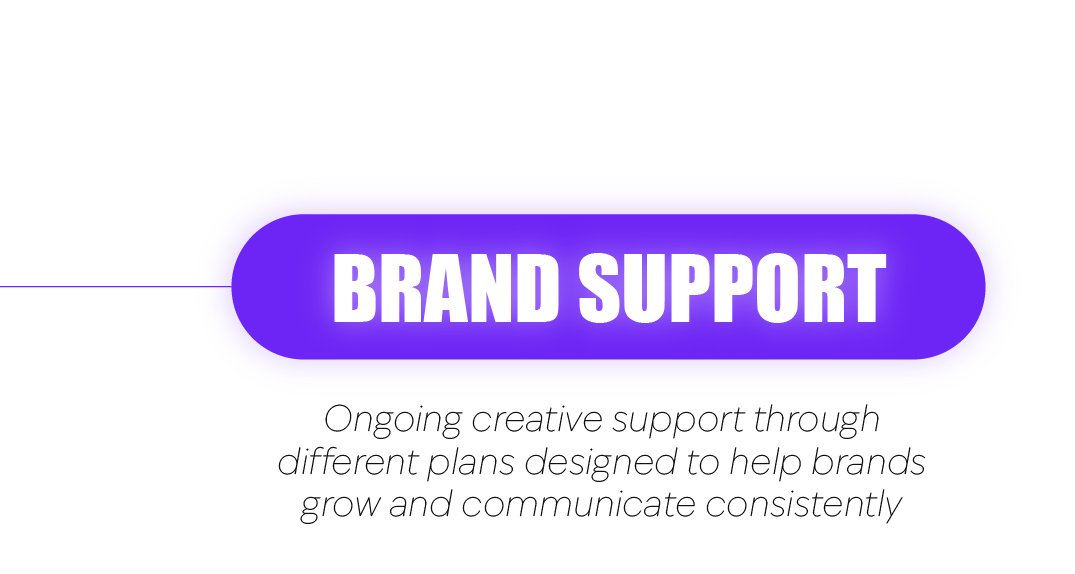 BRAND SUPPORT

Ongoing creative support through different plans designed to help brands grow and communicate consistently